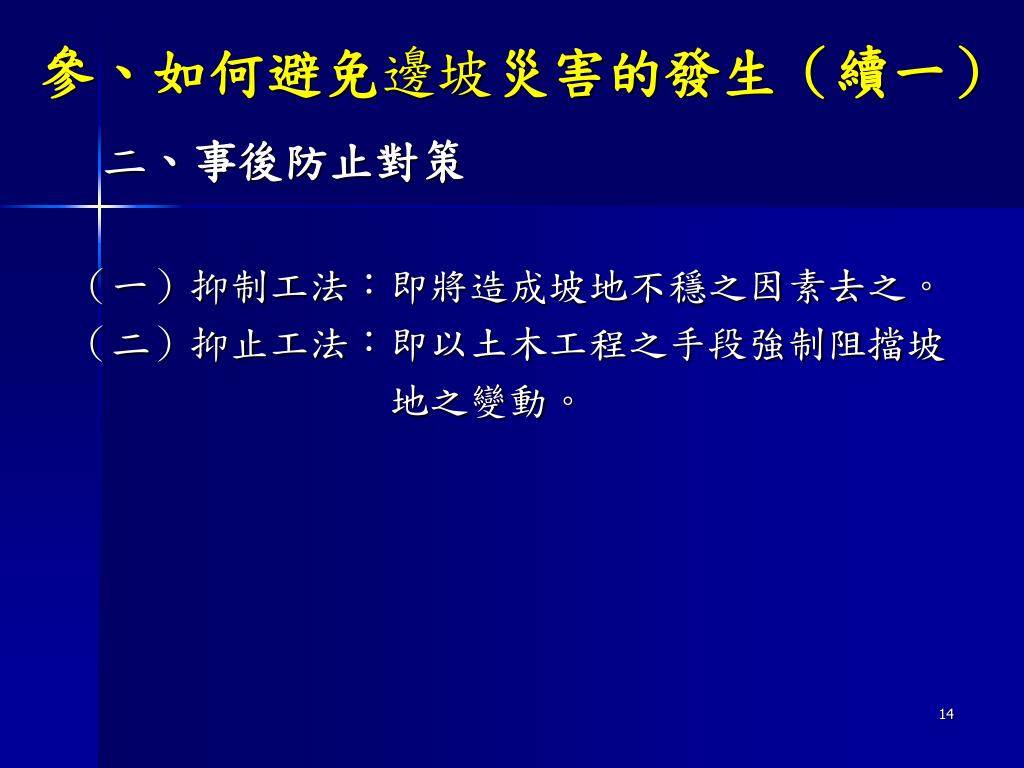 參、如何避免邊坡災害的發生（續一）

二、事後防止對策

（一）抑制工法：即將造成坡地不穩之因素去之。
（二）抑止工法：即以土木工程之手段強制阻擋坡地之變動。

14